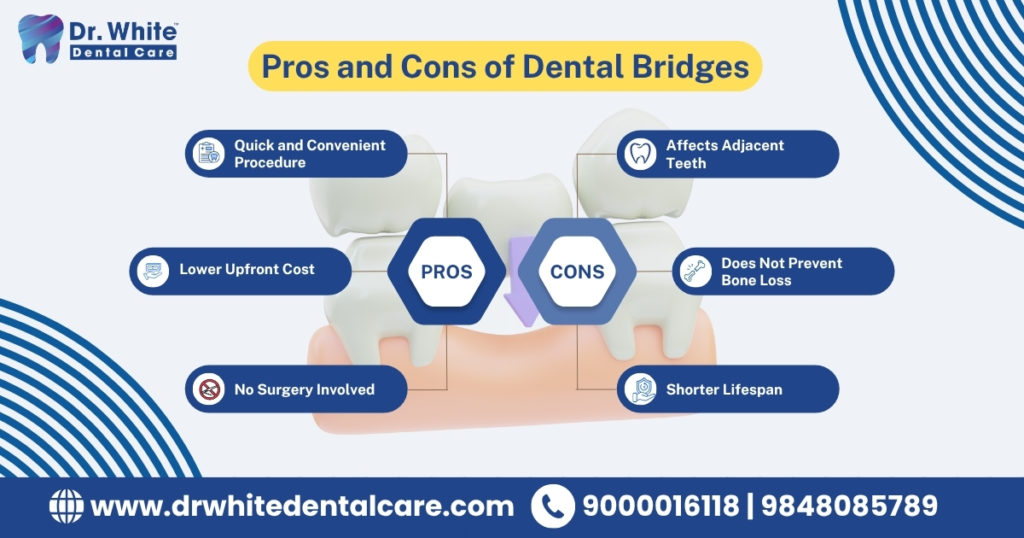 Dr. White™
Dental Care

Pros and Cons of Dental Bridges

Quick and Convenient Procedure

Lower Upfront Cost

No Surgery Involved

PROS

CONS

Affects Adjacent Teeth

Does Not Prevent Bone Loss

Shorter Lifespan

www.drwhitedentalcare.com 9000016118 | 9848085789